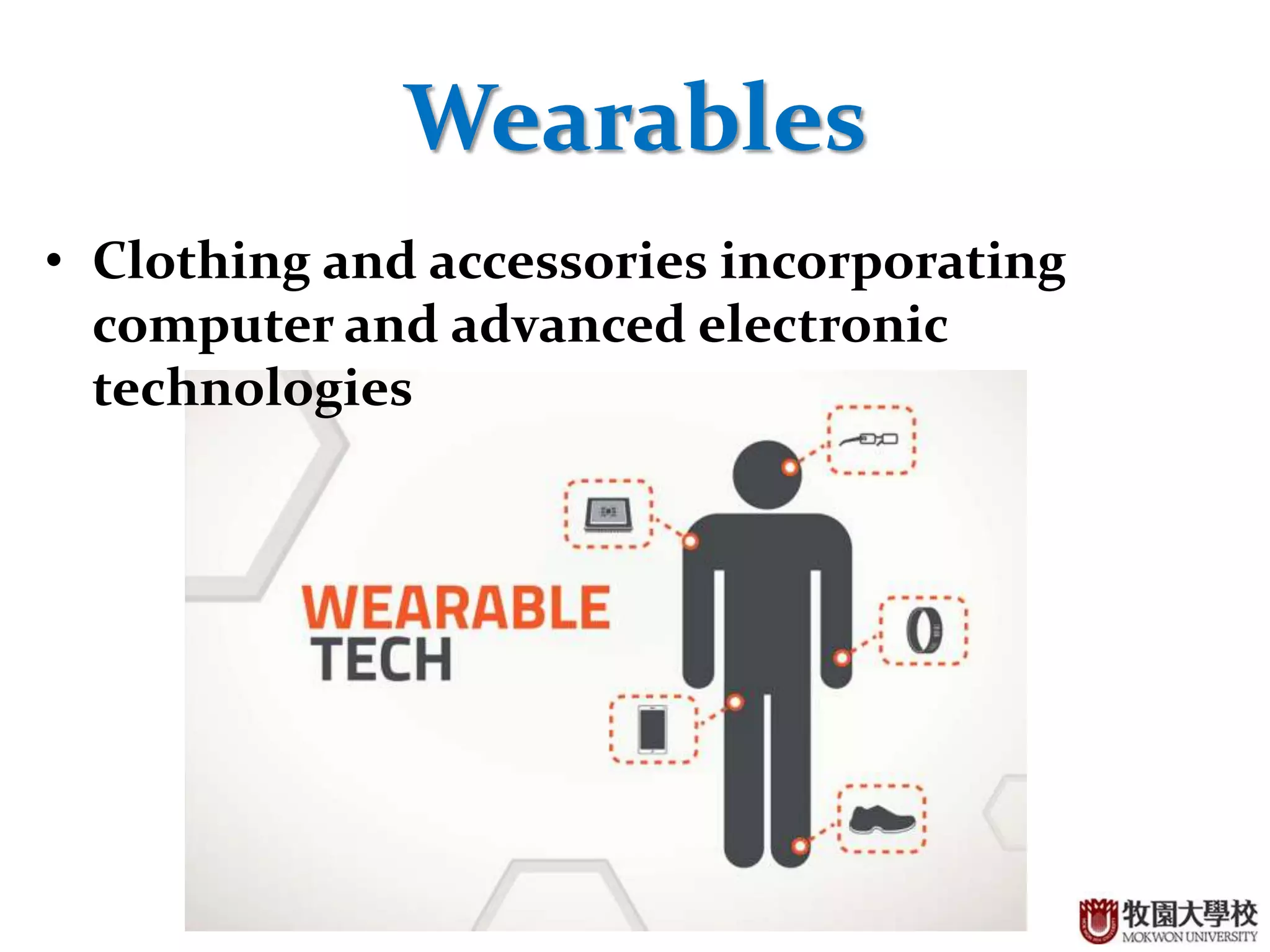 Wearables

• Clothing and accessories incorporating computer and advanced electronic technologies

WEARABLE TECH

牧園大學校
MOKWON UNIVERSITY